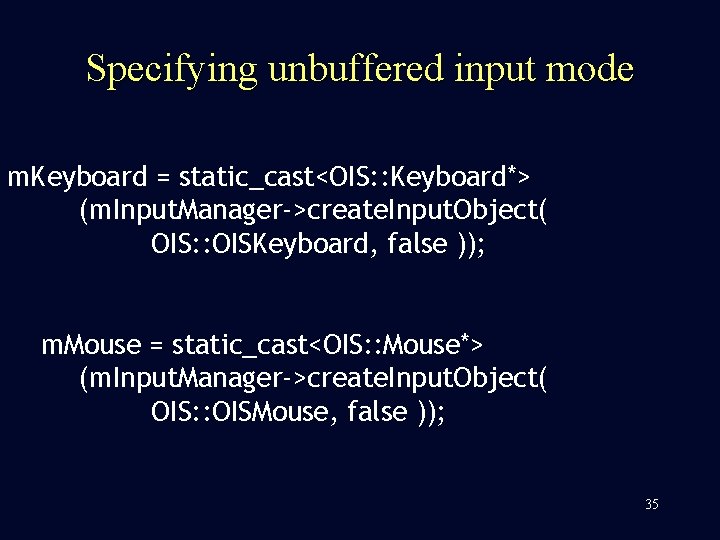 Specifying unbuffered input mode

mKeyboard = static_cast<OIS::Keyboard*>
(mInputManager->createInputObject(
OIS::OISKeyboard, false ));

mMouse = static_cast<OIS::Mouse*>
(mInputManager->createInputObject(
OIS::OISMouse, false ));

35